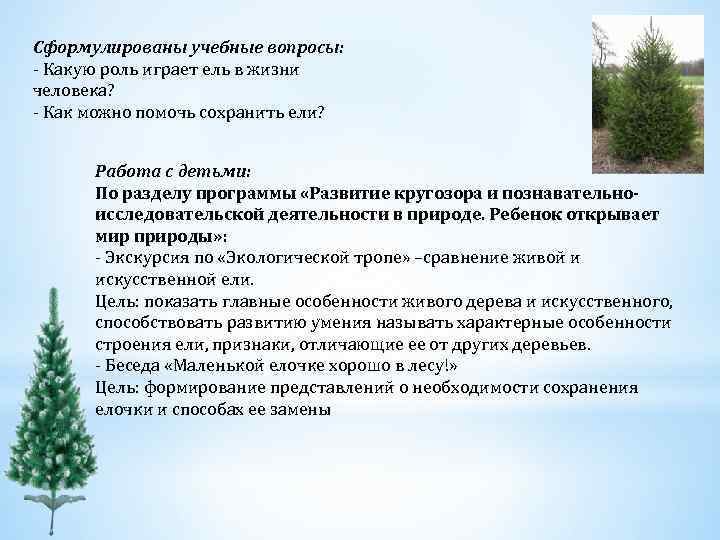 Сформулированы учебные вопросы:
- Какую роль играет ель в жизни человека?
- Как можно помочь сохранить ели?

Работа с детьми:
По разделу программы «Развитие кругозора и познавательно-исследовательской деятельности в природе. Ребенок открывает мир природы»:
- Экскурсия по «Экологической тропе» –сравнение живой и искусственной ели.
Цель: показать главные особенности живого дерева и искусственного, способствовать развитию умения называть характерные особенности строения ели, признаки, отличающие ее от других деревьев.
- Беседа «Маленькой елочке хорошо в лесу!»
Цель: формирование представлений о необходимости сохранения елочки и способах ее замены